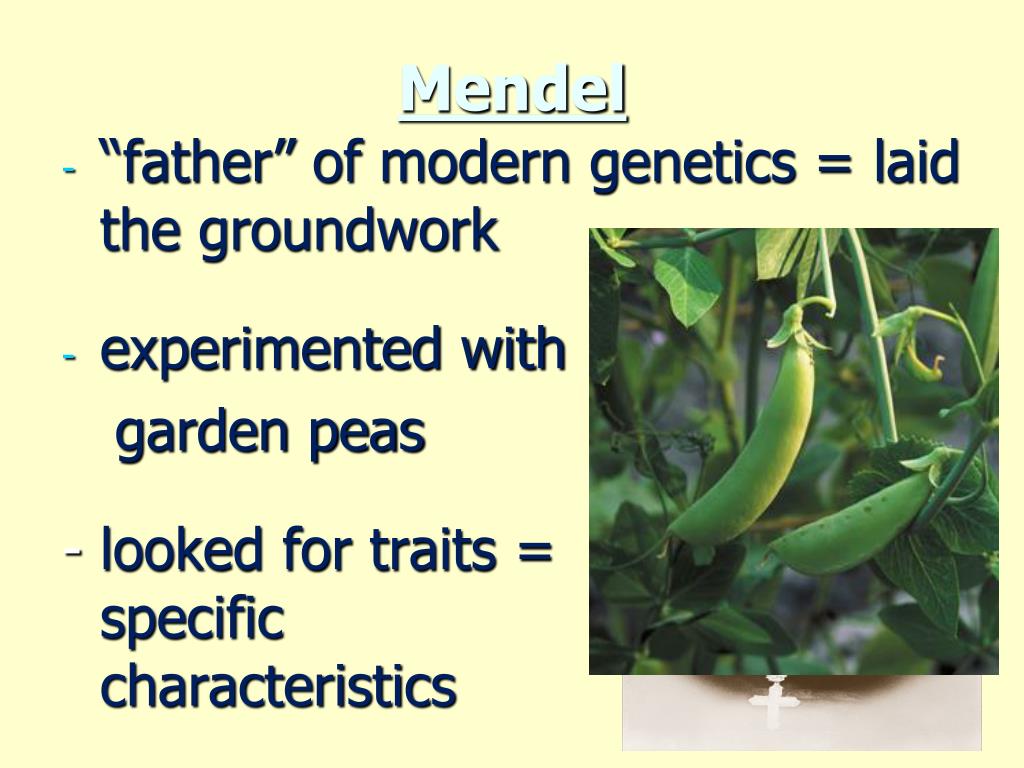 Mendel

- “father” of modern genetics = laid the groundwork

- experimented with garden peas

- looked for traits = specific characteristics